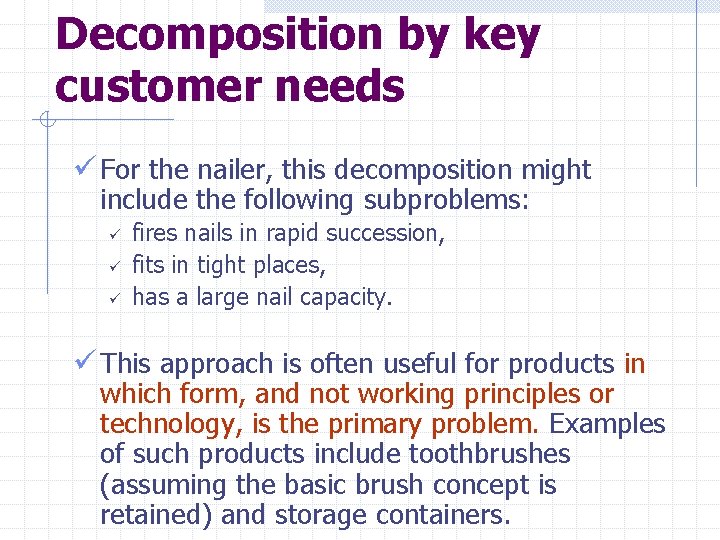 Decomposition by key customer needs

✓ For the nailer, this decomposition might include the following subproblems:

✓ fires nails in rapid succession,
✓ fits in tight places,
✓ has a large nail capacity.

✓ This approach is often useful for products in which form, and not working principles or technology, is the primary problem. Examples of such products include toothbrushes (assuming the basic brush concept is retained) and storage containers.